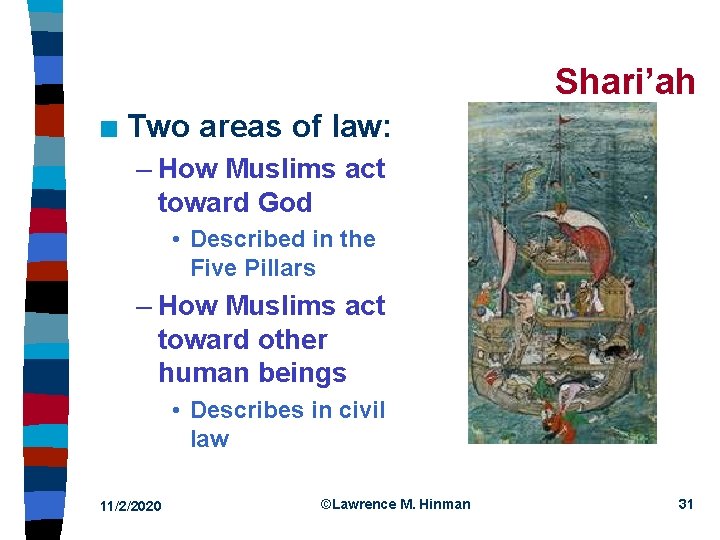 Shari'ah

■ Two areas of law:
– How Muslims act toward God
• Described in the Five Pillars
– How Muslims act toward other human beings
• Describes in civil law

11/2/2020

©Lawrence M. Hinman

31